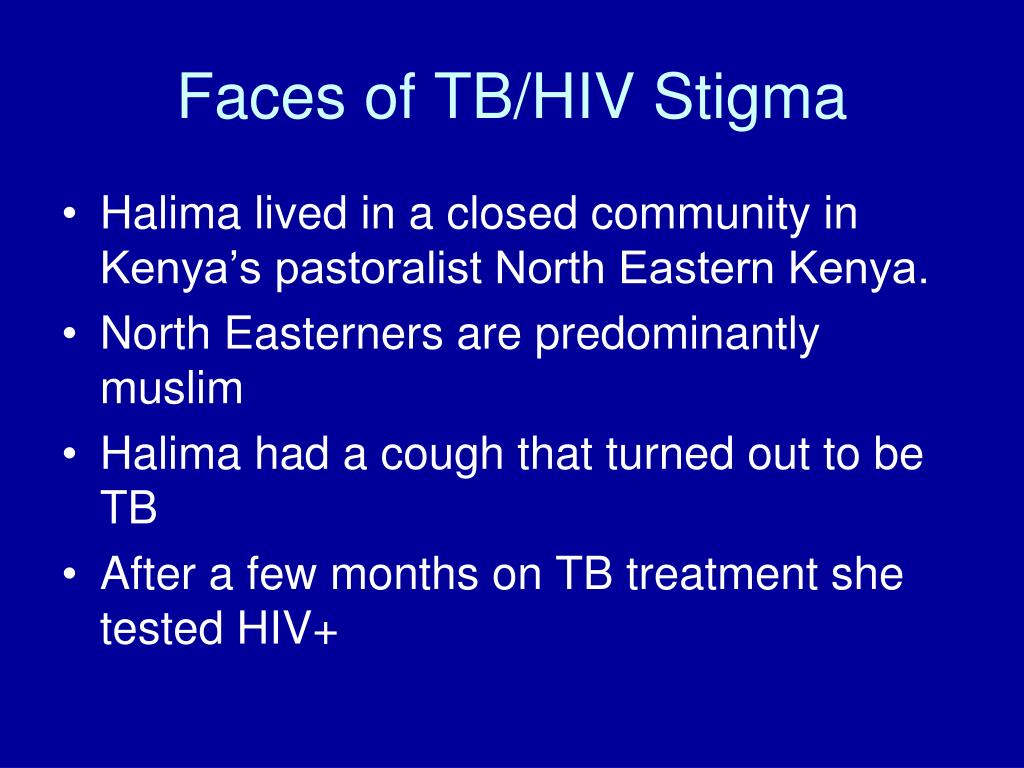 Faces of TB/HIV Stigma

• Halima lived in a closed community in Kenya’s pastoralist North Eastern Kenya.
• North Easterners are predominantly muslim
• Halima had a cough that turned out to be TB
• After a few months on TB treatment she tested HIV+